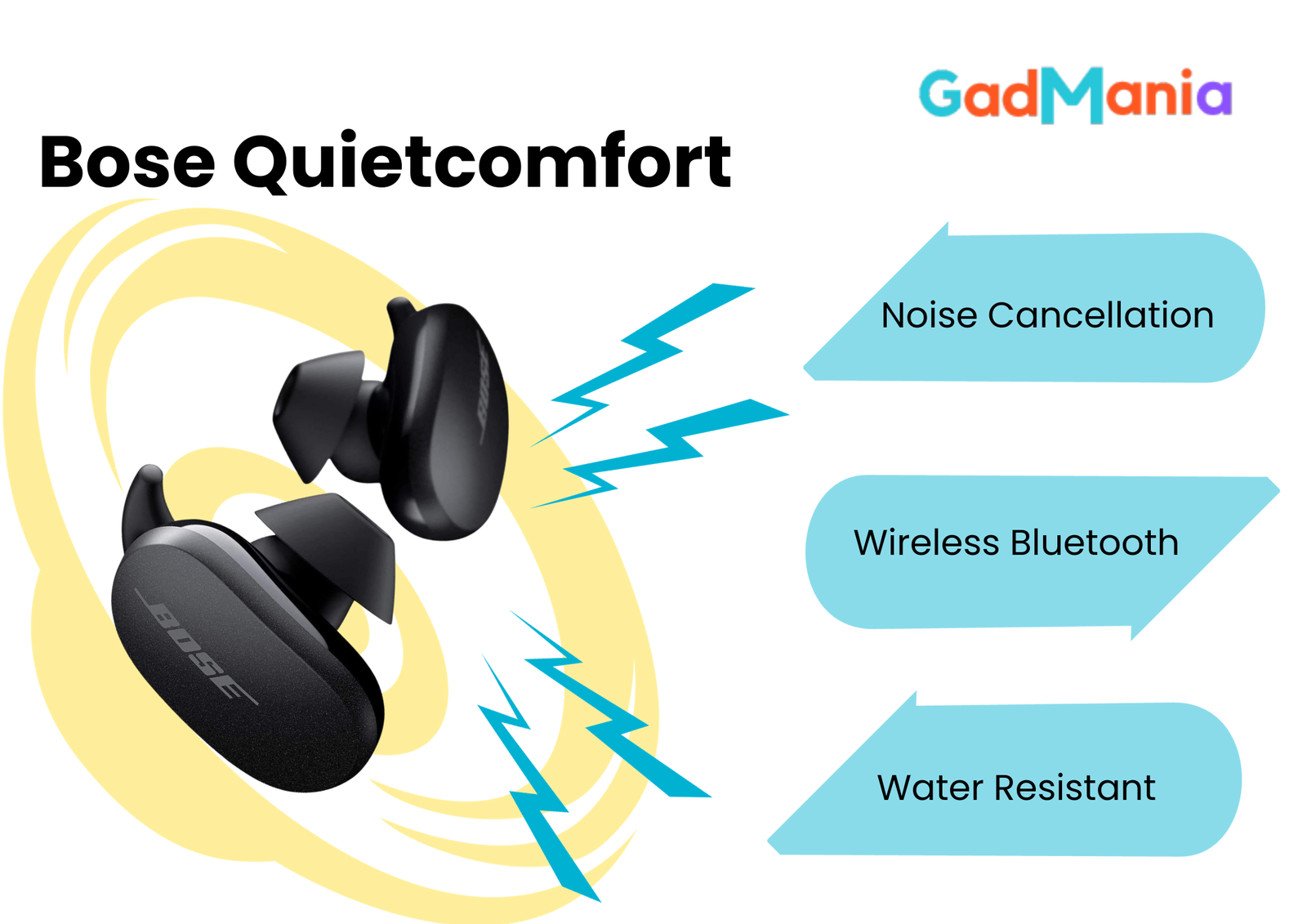 GadMania

Bose Quietcomfort

BOSE

BOSE

Noise Cancellation

Wireless Bluetooth

Water Resistant